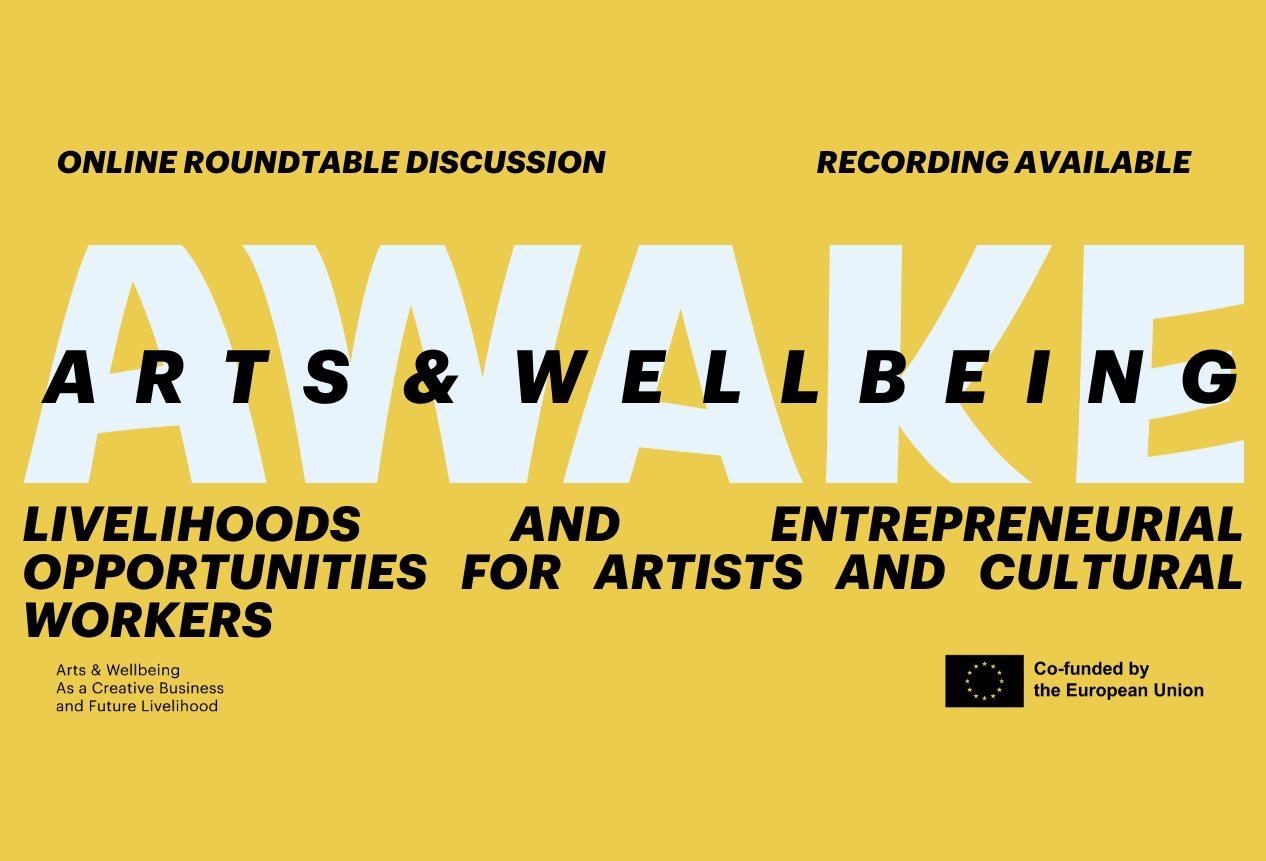 ONLINE ROUNDTABLE DISCUSSION

RECORDING AVAILABLE

AWAKE

ARTS & WELLBEING

LIVELIHOODS AND ENTREPRENEURIAL OPPORTUNITIES FOR ARTISTS AND CULTURAL WORKERS

Arts & Wellbeing
As a Creative Business
and Future Livelihood

Co-funded by
the European Union